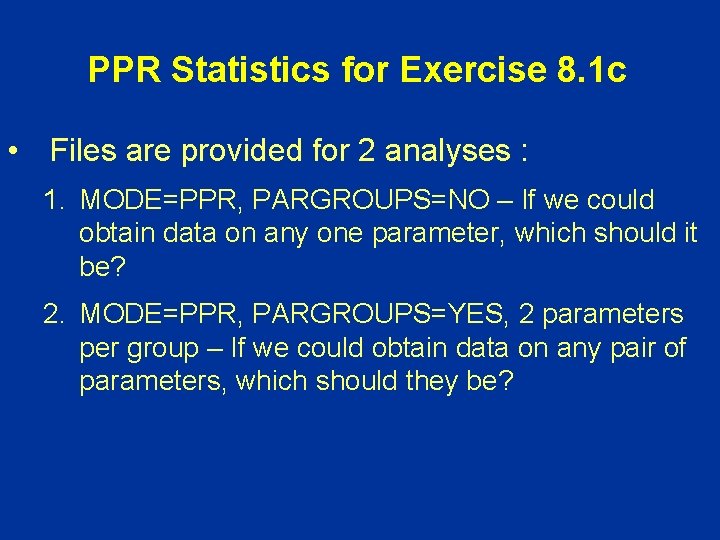 PPR Statistics for Exercise 8.1c

• Files are provided for 2 analyses :

1. MODE=PPR, PARGROUPS=NO – If we could obtain data on any one parameter, which should it be?

2. MODE=PPR, PARGROUPS=YES, 2 parameters per group – If we could obtain data on any pair of parameters, which should they be?